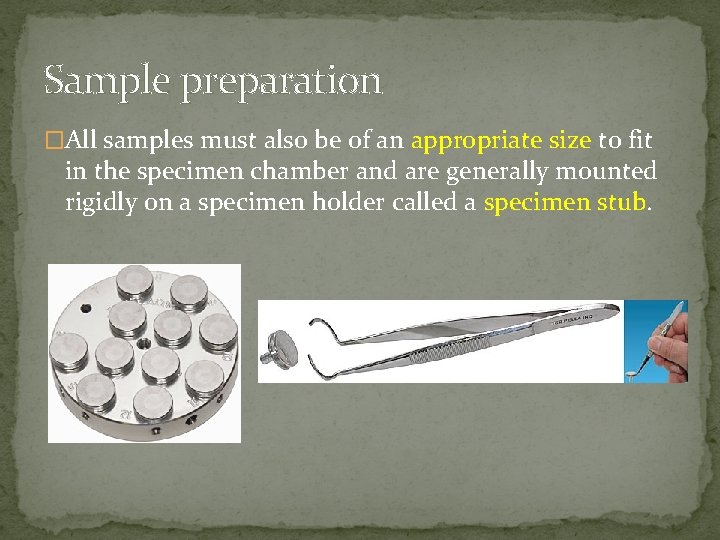 Sample preparation

□All samples must also be of an appropriate size to fit in the specimen chamber and are generally mounted rigidly on a specimen holder called a specimen stub.

TED PELLA INC